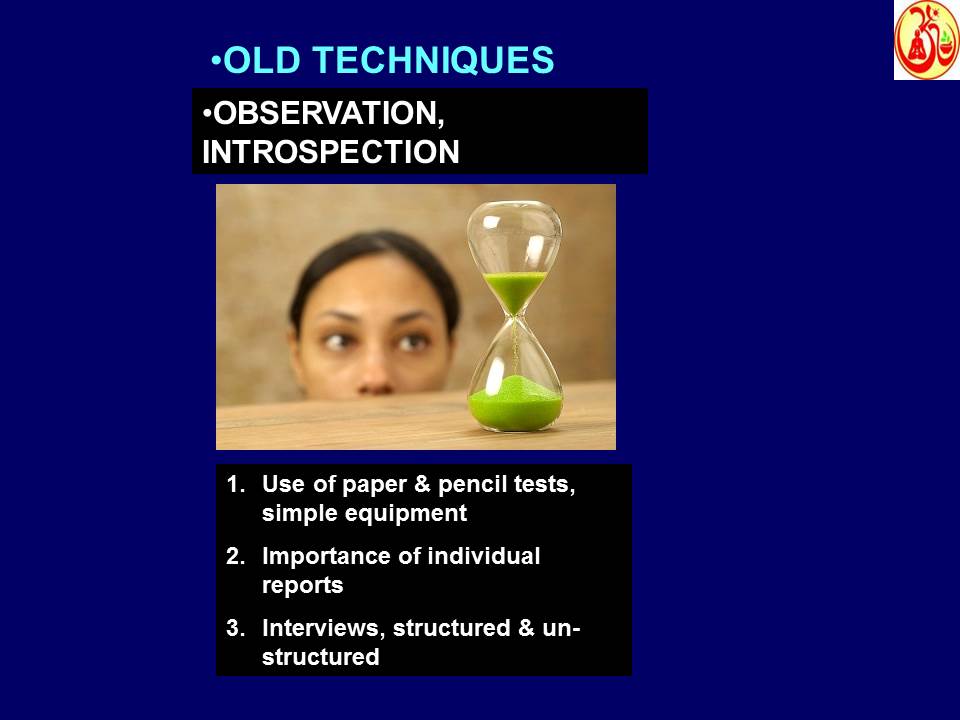 •OLD TECHNIQUES

•OBSERVATION, INTROSPECTION

1. Use of paper & pencil tests, simple equipment
2. Importance of individual reports
3. Interviews, structured & un-structured